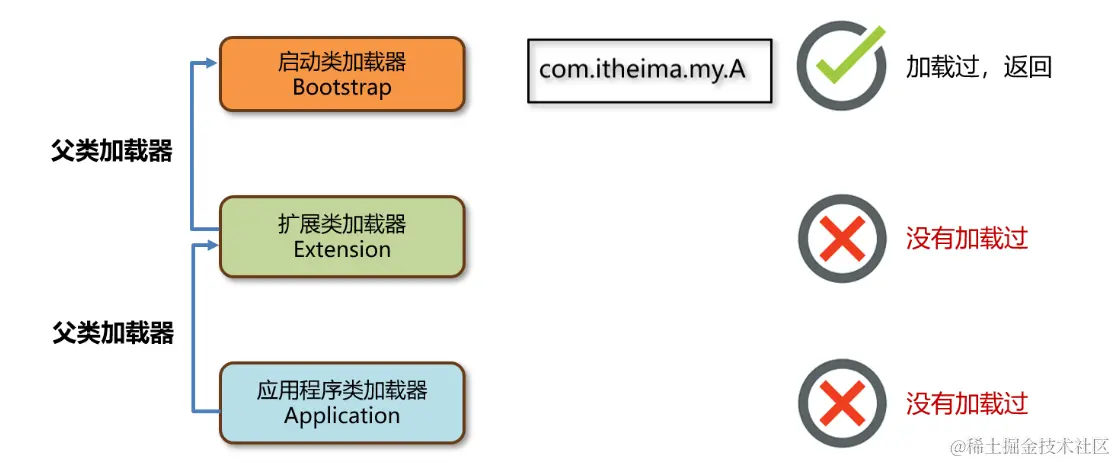 启动类加载器
Bootstrap

com.itheima.my.A

加载过，返回

父类加载器

扩展类加载器
Extension

没有加载过

父类加载器

应用程序类加载器
Application

没有加载过

@稀土掘金技术社区